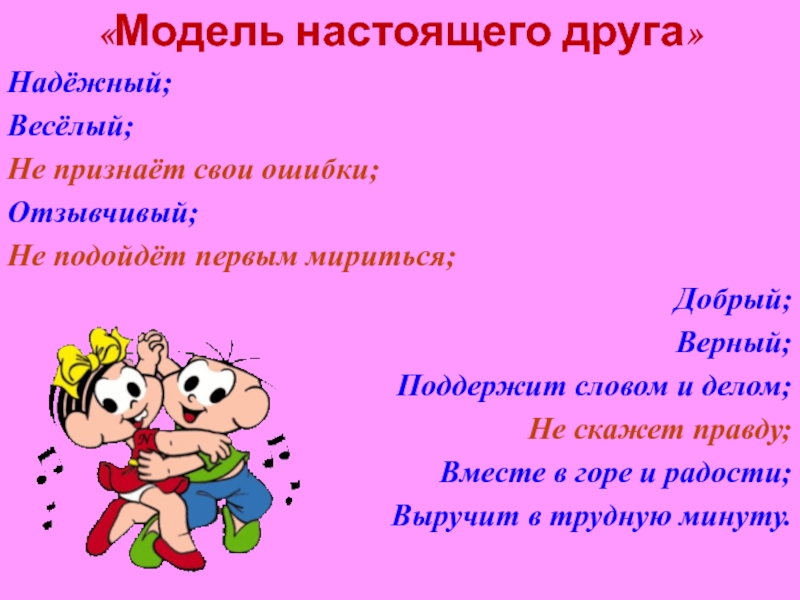 «Модель настоящего друга»

Надёжный;

Весёлый;

Не признаёт свои ошибки;

Отзывчивый;

Не подойдёт первым мириться;

Добрый;

Верный;

Поддержит словом и делом;

Не скажет правду;

Вместе в горе и радости;

Выручит в трудную минуту.